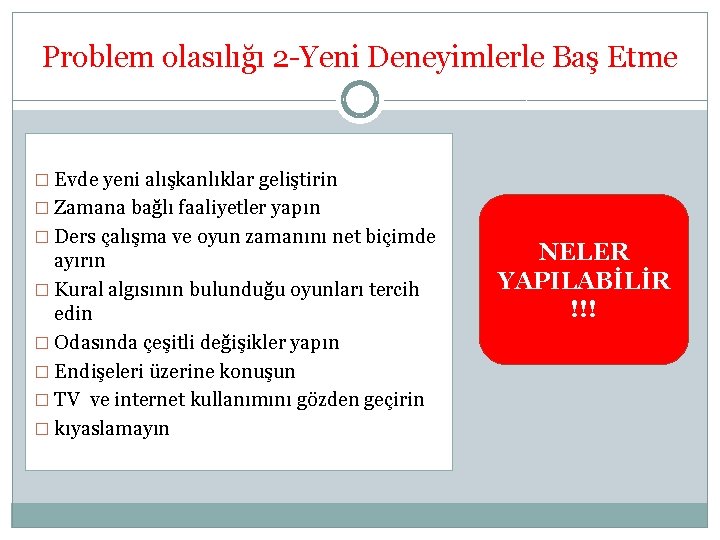 Problem olasılığı 2-Yeni Deneyimlerle Baş Etme

□ Evde yeni alışkanlıklar geliştirin
□ Zamana bağlı faaliyetler yapın
□ Ders çalışma ve oyun zamanını net biçimde ayırın
□ Kural algısının bulunduğu oyunları tercih edin
□ Odasında çeşitli değişikler yapın
□ Endişeleri üzerine konuşun
□ TV ve internet kullanımını gözden geçirin
□ kıyaslamayın

NELER YAPILABİLİR !!!